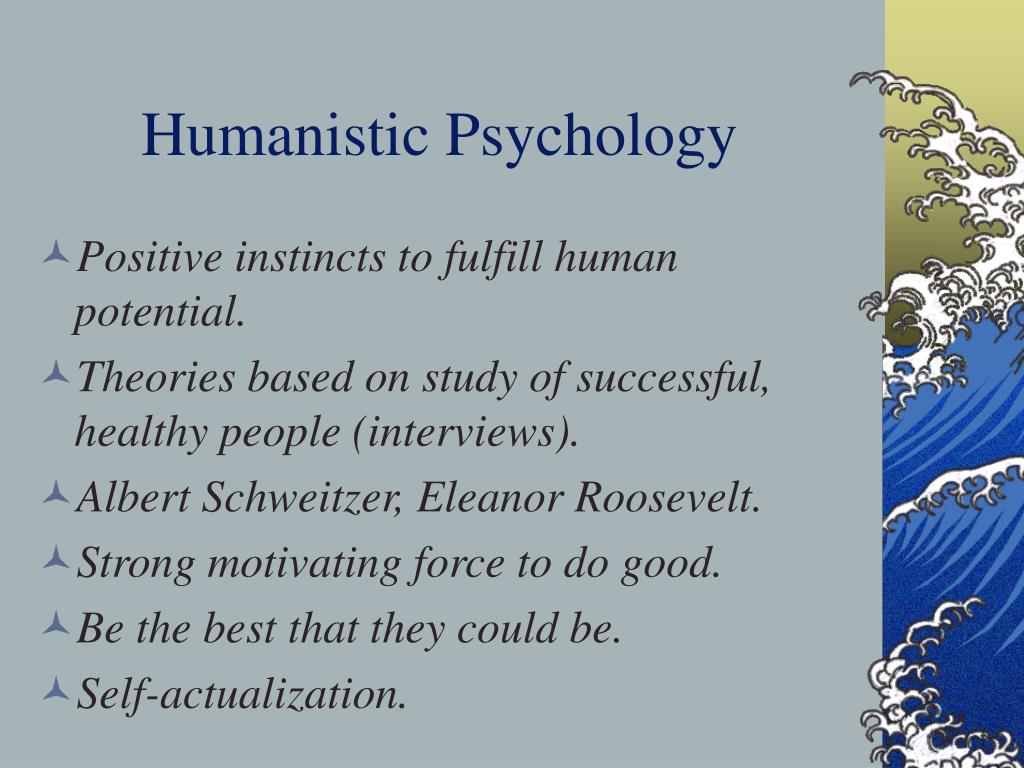 Humanistic Psychology

Positive instincts to fulfill human potential.

Theories based on study of successful, healthy people (interviews).

Albert Schweitzer, Eleanor Roosevelt.

Strong motivating force to do good.

Be the best that they could be.

Self-actualization.